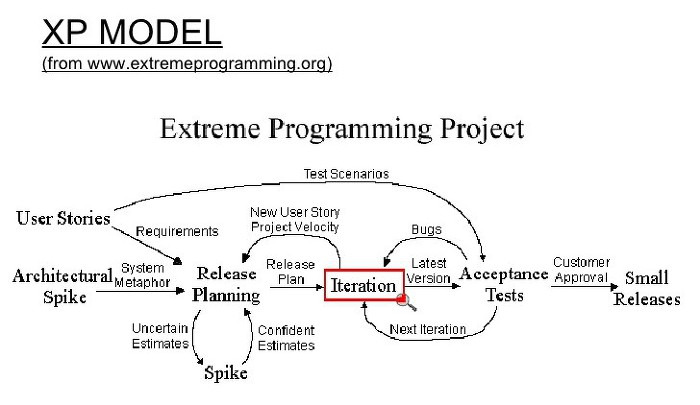 XP MODEL
(from www.extremeprogramming.org)

Extreme Programming Project

Test Scenarios

User Stories

Requirements

New User Story
Project Velocity

Bugs

Architectural Spike

System Metaphor

Release Planning

Release Plan

Iteration

Latest Version

Acceptance Tests

Customer Approval

Small Releases

Uncertain Estimates

Confident Estimates

Next Iteration

Spike